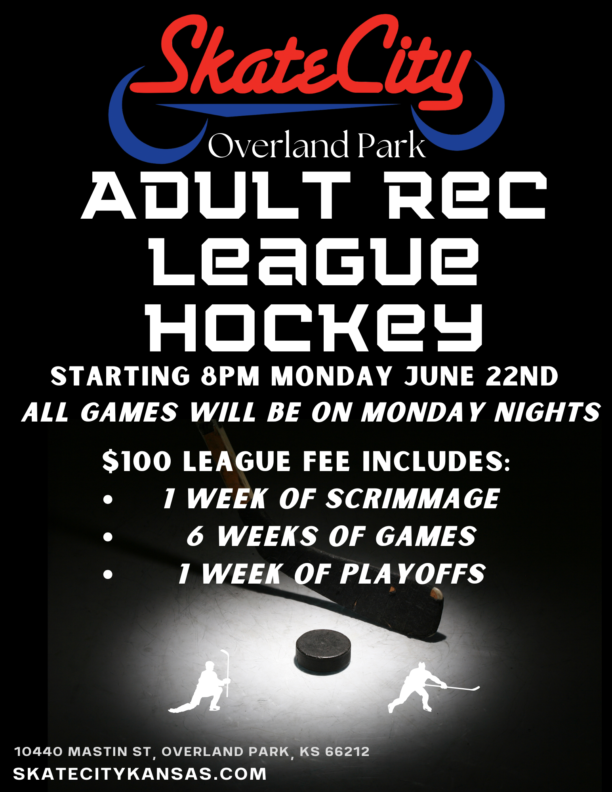 SkateCity
Overland Park

ADULT REC LEAGUE HOCKEY

STARTING 8PM MONDAY JUNE 22ND
ALL GAMES WILL BE ON MONDAY NIGHTS

$100 LEAGUE FEE INCLUDES:
• 1 WEEK OF SCRIMMAGE
• 6 WEEKS OF GAMES
• 1 WEEK OF PLAYOFFS

10440 MASTIN ST, OVERLAND PARK, KS 66212
SKATECITYKANSAS.COM